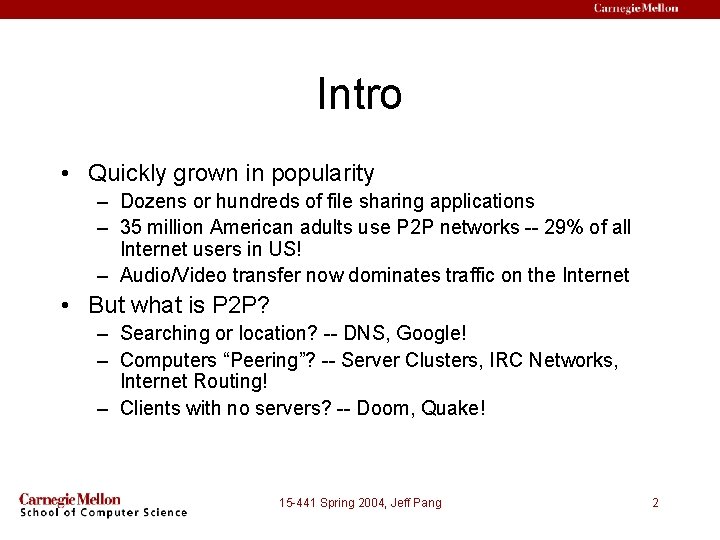 Carnegie Mellon

Intro

• Quickly grown in popularity
– Dozens or hundreds of file sharing applications
– 35 million American adults use P2P networks -- 29% of all Internet users in US!
– Audio/Video transfer now dominates traffic on the Internet
• But what is P2P?
– Searching or location? -- DNS, Google!
– Computers “Peering”? -- Server Clusters, IRC Networks, Internet Routing!
– Clients with no servers? -- Doom, Quake!

Carnegie Mellon
School of Computer Science

15-441 Spring 2004, Jeff Pang

2